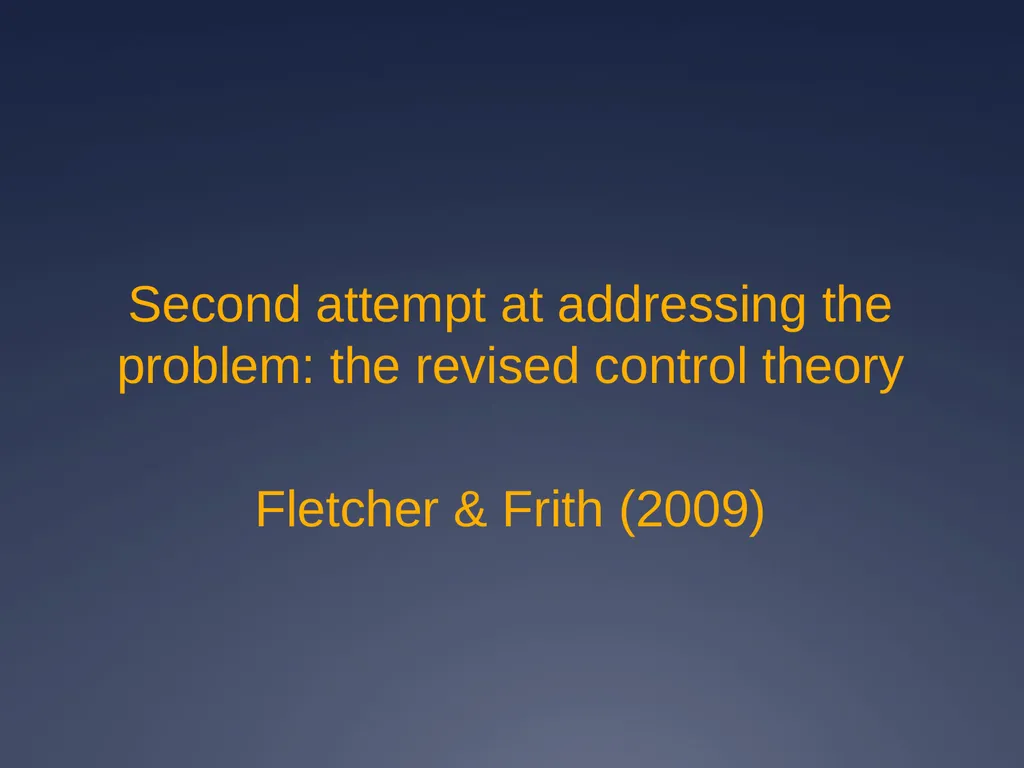 Second attempt at addressing the problem: the revised control theory

Fletcher & Frith (2009)